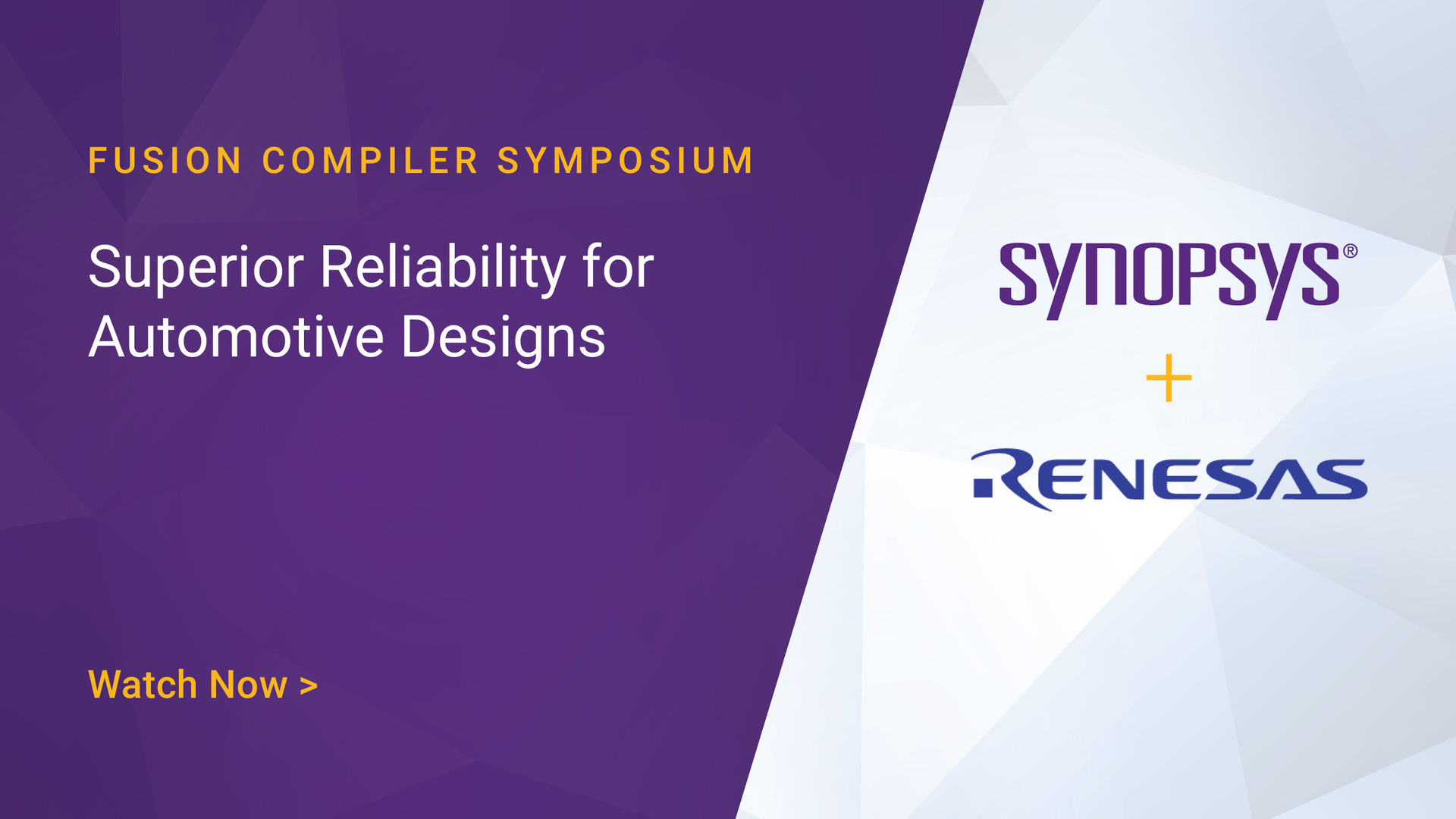 FUSION COMPILER SYMPOSIUM

Superior Reliability for Automotive Designs

Watch Now >

SYNOPSYS®

+

RENESAS